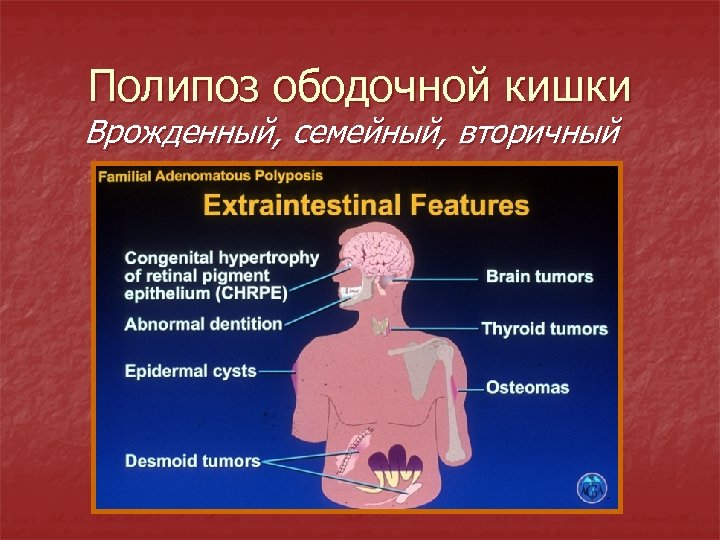 Полипоз ободочной кишки
Врожденный, семейный, вторичный

Familial Adenomatous Polyposis

Extraintestinal Features

Congenital hypertrophy of retinal pigment epithelium (CHRPE)

Abnormal dentition

Epidermal cysts

Desmoid tumors

Brain tumors

Thyroid tumors

Osteomas